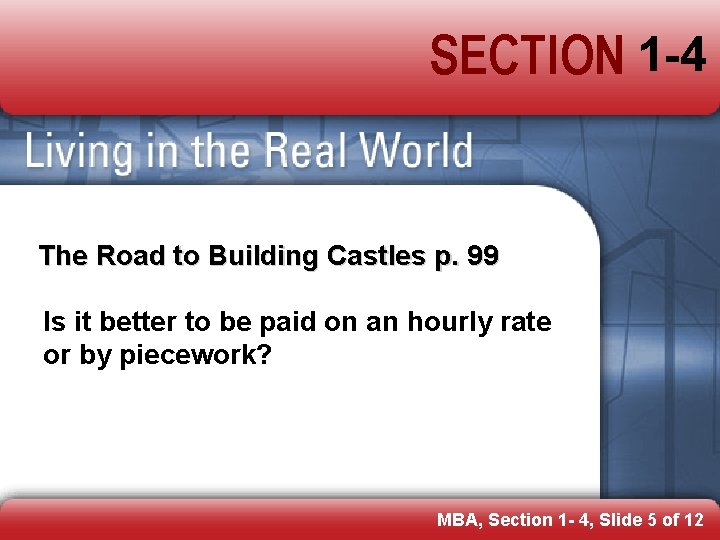 SECTION 1-4

Living in the Real World

The Road to Building Castles p. 99

Is it better to be paid on an hourly rate or by piecework?

MBA, Section 1- 4, Slide 5 of 12